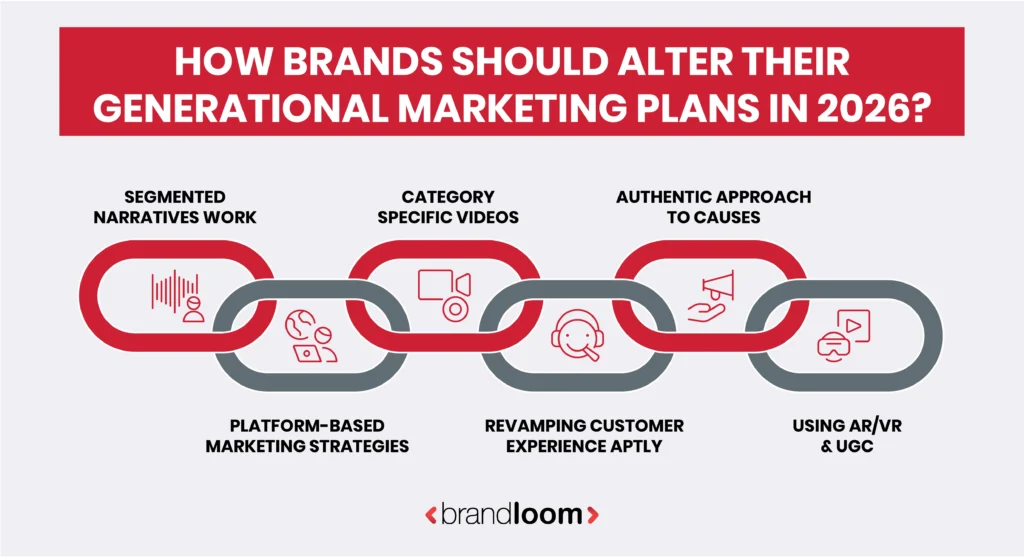 HOW BRANDS SHOULD ALTER THEIR GENERATIONAL MARKETING PLANS IN 2026?

SEGMENTED NARRATIVES WORK

CATEGORY SPECIFIC VIDEOS

AUTHENTIC APPROACH TO CAUSES

PLATFORM-BASED MARKETING STRATEGIES

REVAMPING CUSTOMER EXPERIENCE APTLY

USING AR/VR & UGC

<brandloom>